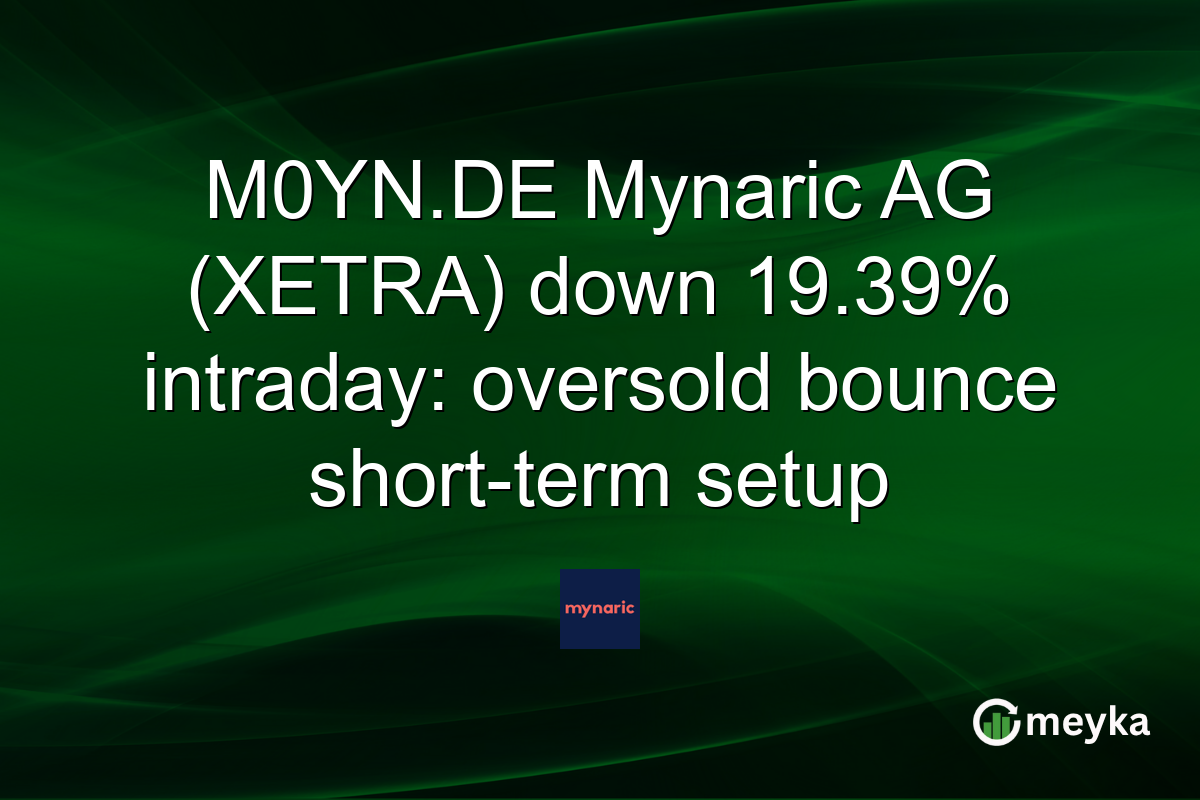 M0YN.DE Mynaric AG (XETRA) down 19.39% intraday: oversold bounce short-term setup

mynaric

meyka